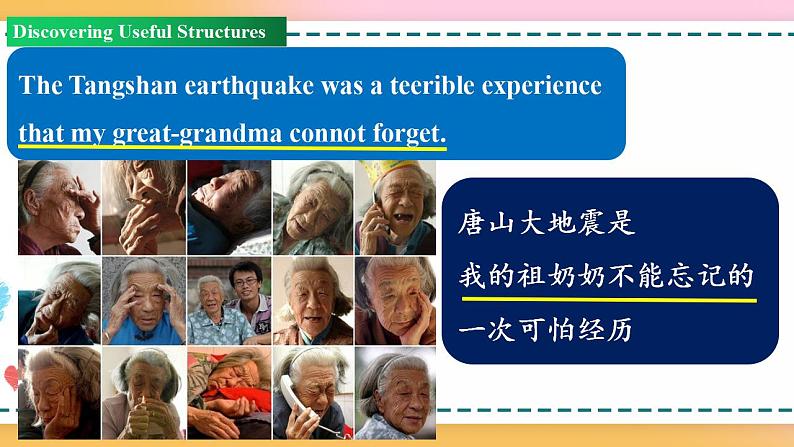 Discovering Useful Structures

The Tangshan earthquake was a teerible experience that my great-grandma connot forget.

唐山大地震是
我的祖奶奶不能忘记的
一次可怕经历